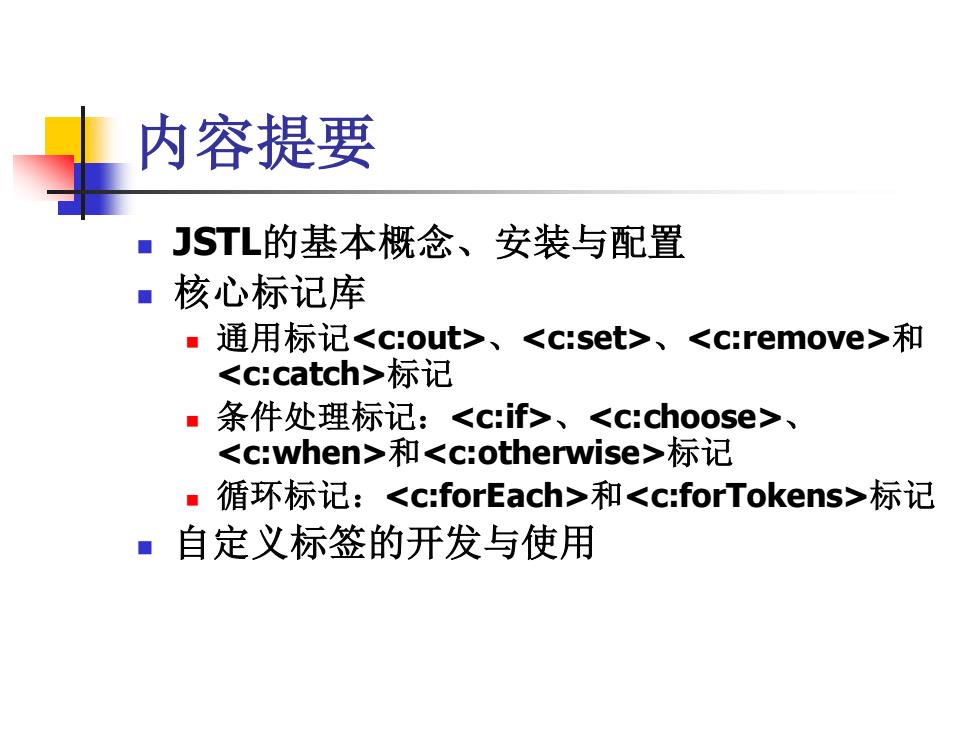 内容提要

JSTL的基本概念、安装与配置

核心标记库

通用标记<c:out>、<c:set>、<c:remove>和<c:catch>标记

条件处理标记：<c:if>、<c:choose>、<c:when>和<c:otherwise>标记

循环标记：<c:forEach>和<c:forTokens>标记

自定义标签的开发与使用